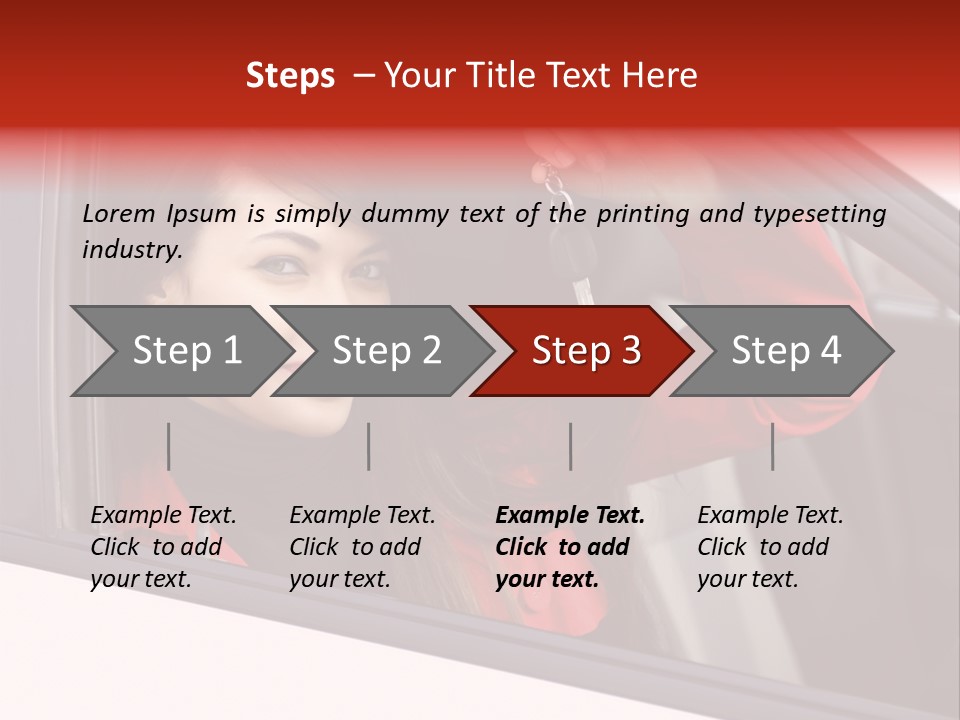 Steps – Your Title Text Here

Lorem Ipsum is simply dummy text of the printing and typesetting industry.

Step 1

Step 2

Step 3

Step 4

Example Text. Click to add your text.

Example Text. Click to add your text.

Example Text. Click to add your text.

Example Text. Click to add your text.